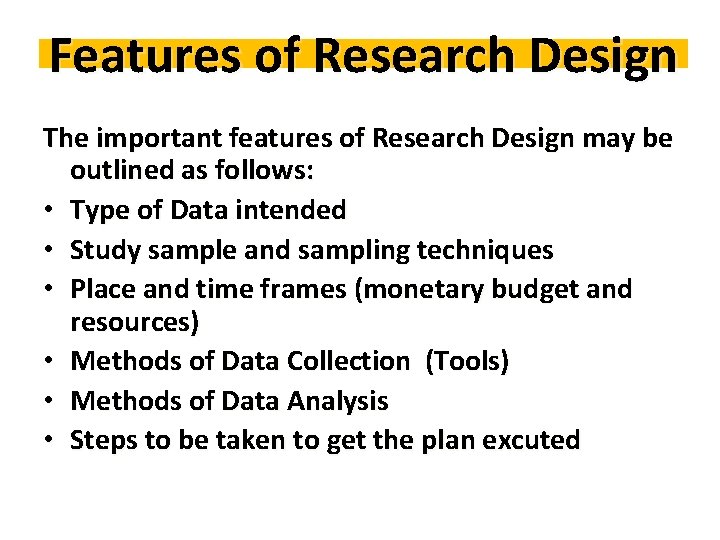 Features of Research Design

The important features of Research Design may be outlined as follows:

• Type of Data intended
• Study sample and sampling techniques
• Place and time frames (monetary budget and resources)
• Methods of Data Collection (Tools)
• Methods of Data Analysis
• Steps to be taken to get the plan excuted